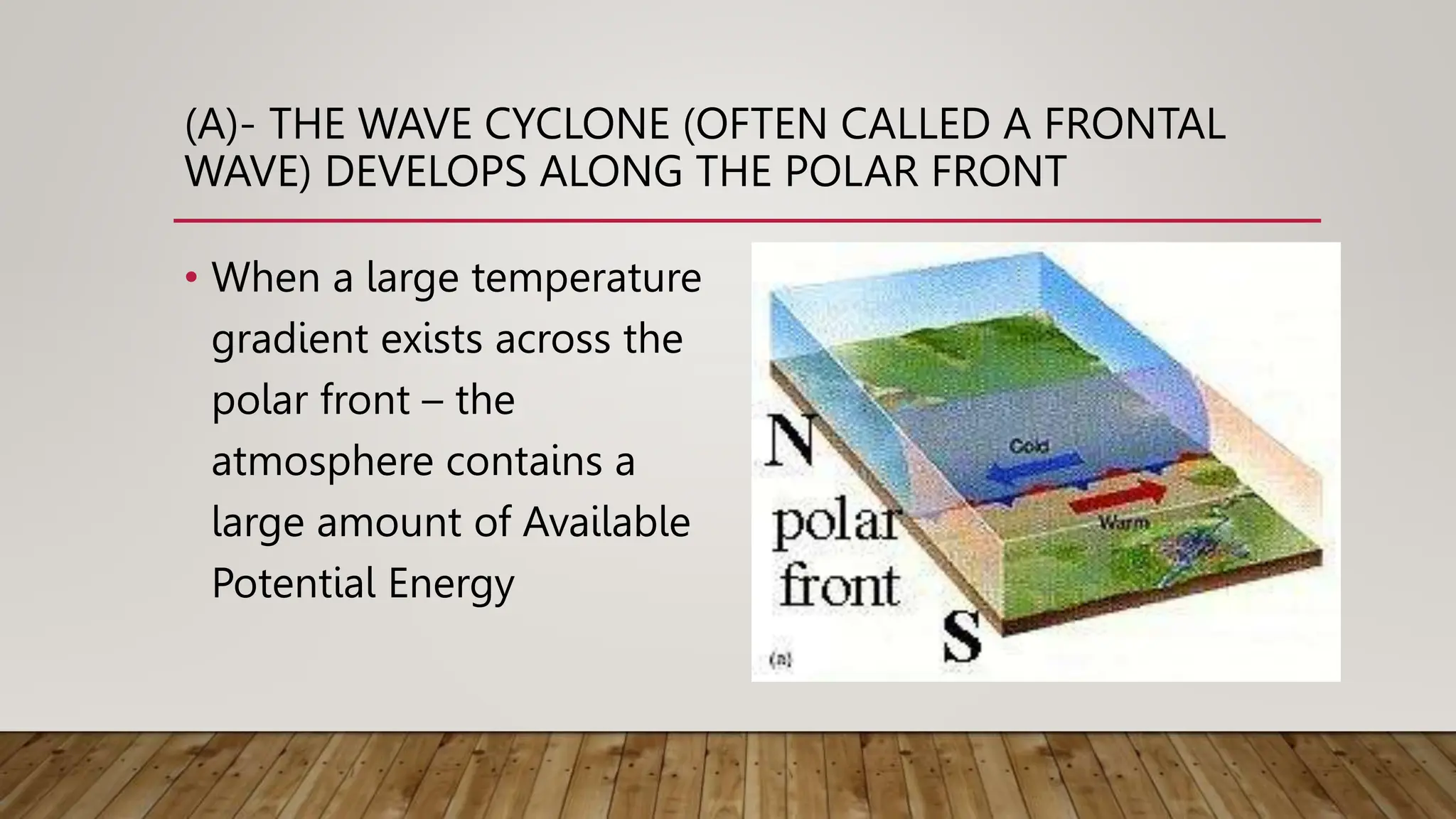 (A)- THE WAVE CYCLONE (OFTEN CALLED A FRONTAL WAVE) DEVELOPS ALONG THE POLAR FRONT

• When a large temperature gradient exists across the polar front – the atmosphere contains a large amount of Available Potential Energy

N
Cold
polar front
Warm
S
(a)